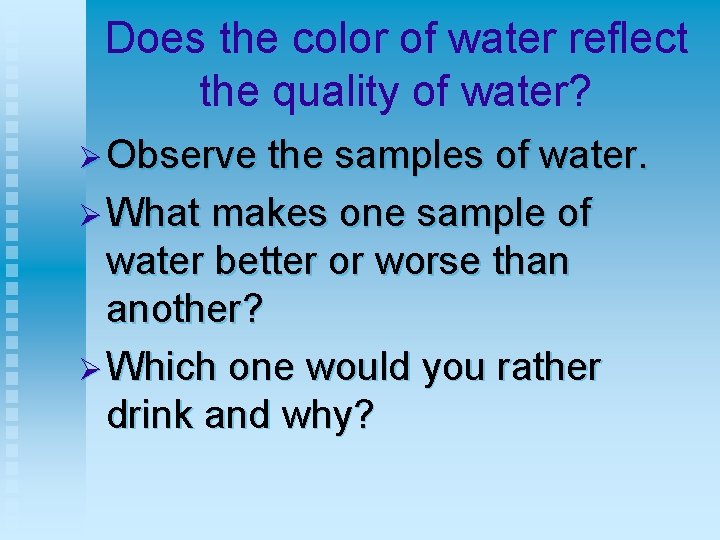 Does the color of water reflect the quality of water?

➢ Observe the samples of water.

➢ What makes one sample of water better or worse than another?

➢ Which one would you rather drink and why?